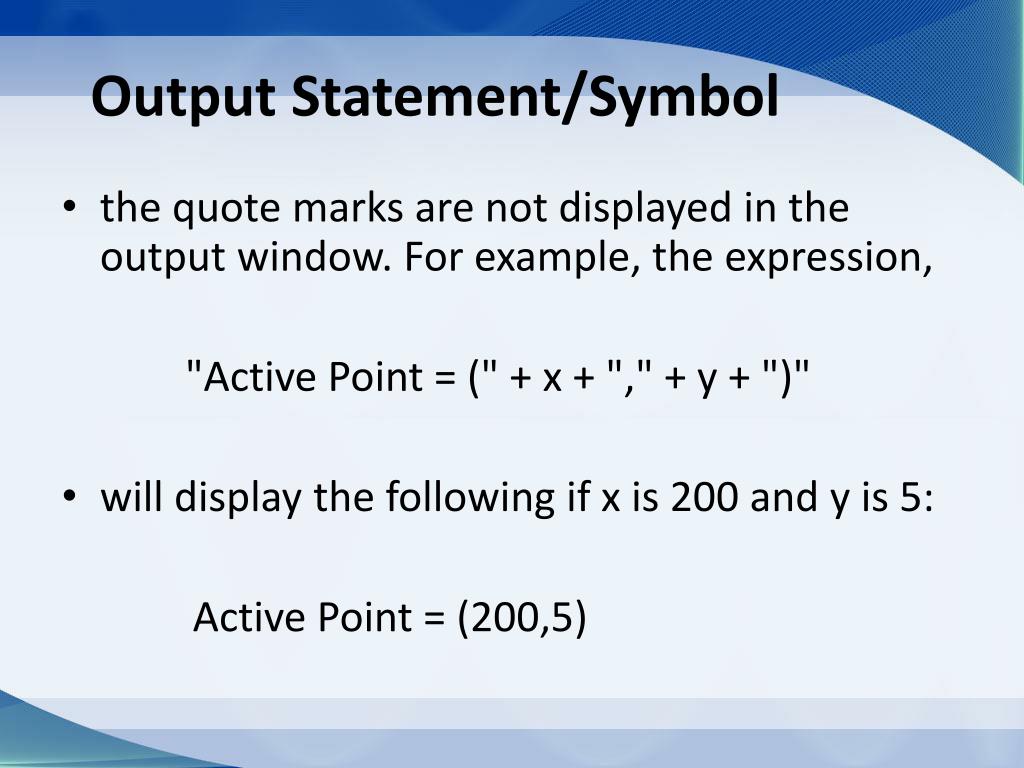 Output Statement/Symbol

• the quote marks are not displayed in the output window. For example, the expression,

"Active Point = (" + x + "," + y + ")"

• will display the following if x is 200 and y is 5:

Active Point = (200,5)